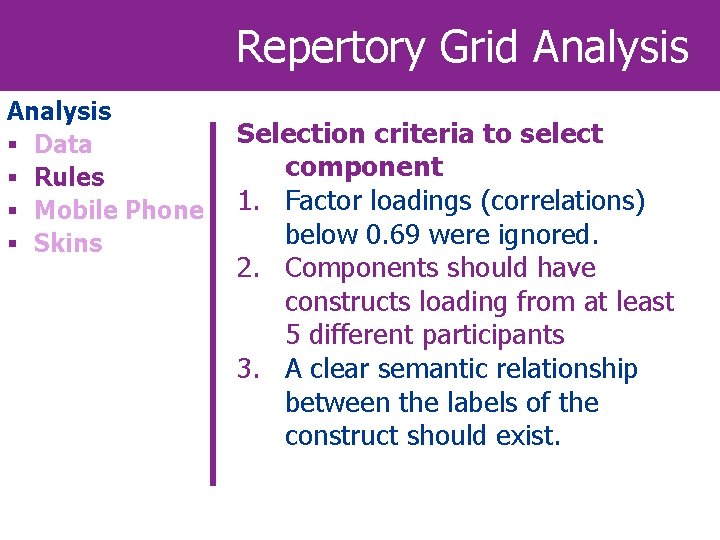 Repertory Grid Analysis

Analysis
▪ Data
▪ Rules
▪ Mobile Phone
▪ Skins

Selection criteria to select component
1. Factor loadings (correlations) below 0.69 were ignored.
2. Components should have constructs loading from at least 5 different participants
3. A clear semantic relationship between the labels of the construct should exist.